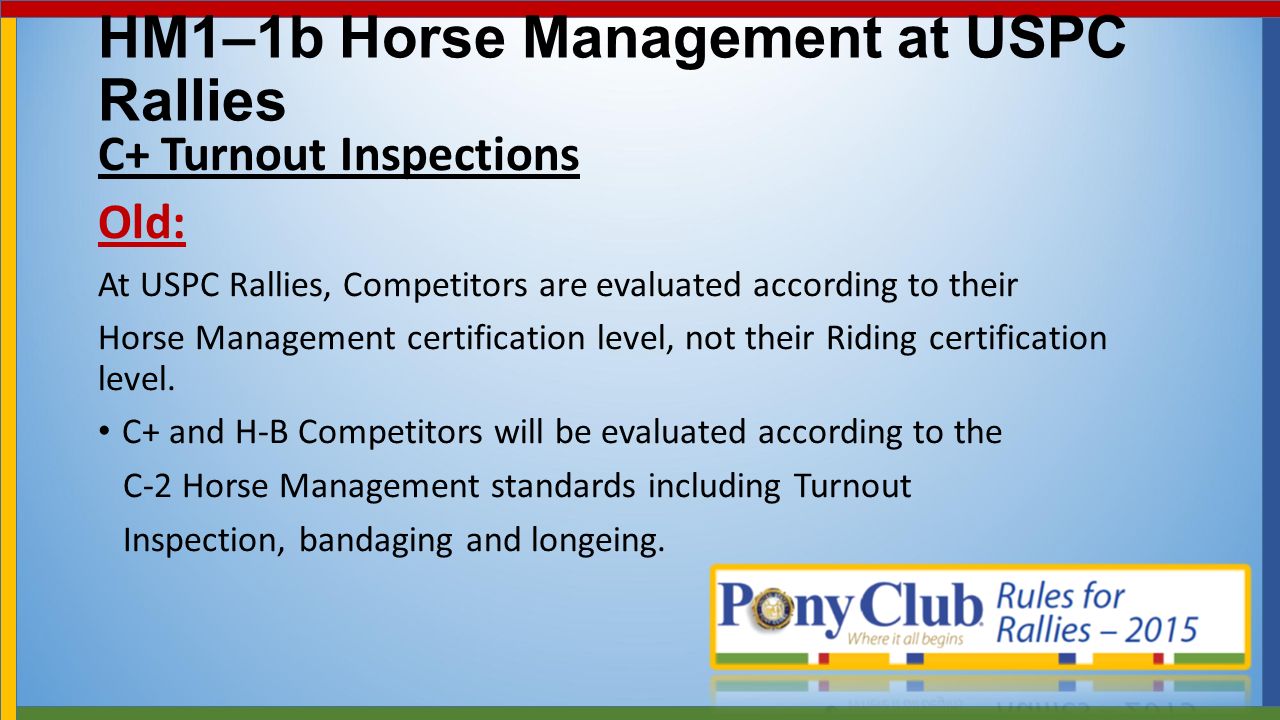 HM1–1b Horse Management at USPC Rallies
C+ Turnout Inspections

Old:

At USPC Rallies, Competitors are evaluated according to their Horse Management certification level, not their Riding certification level.

• C+ and H-B Competitors will be evaluated according to the C-2 Horse Management standards including Turnout Inspection, bandaging and longeing.

Pony Club
Where it all begins
Rules for Rallies – 2015